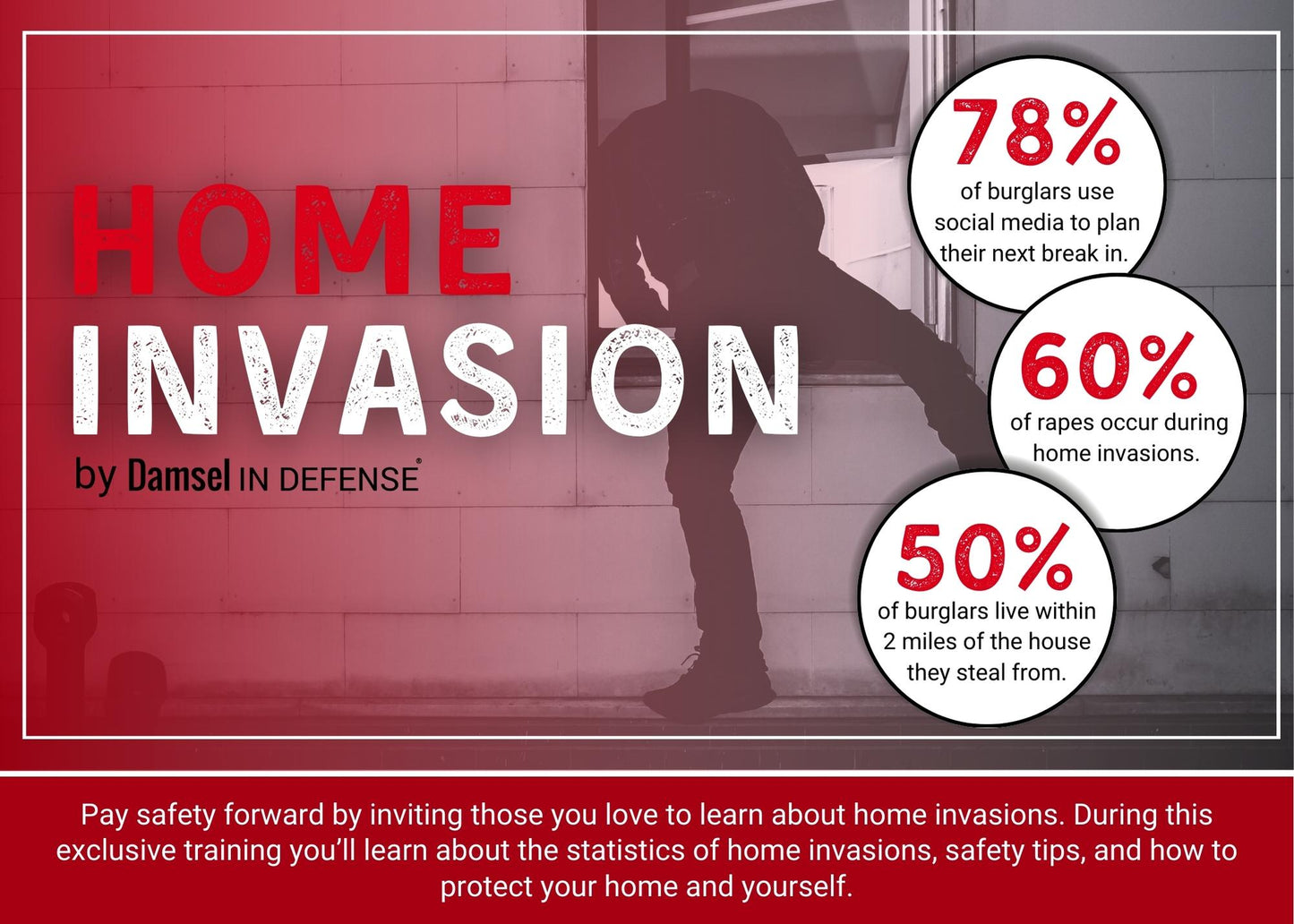 HOME INVASION

by Damsel IN DEFENSE®

78%
of burglars use social media to plan their next break in.

60%
of rapes occur during home invasions.

50%
of burglars live within 2 miles of the house they steal from.

Pay safety forward by inviting those you love to learn about home invasions. During this exclusive training you'll learn about the statistics of home invasions, safety tips, and how to protect your home and yourself.